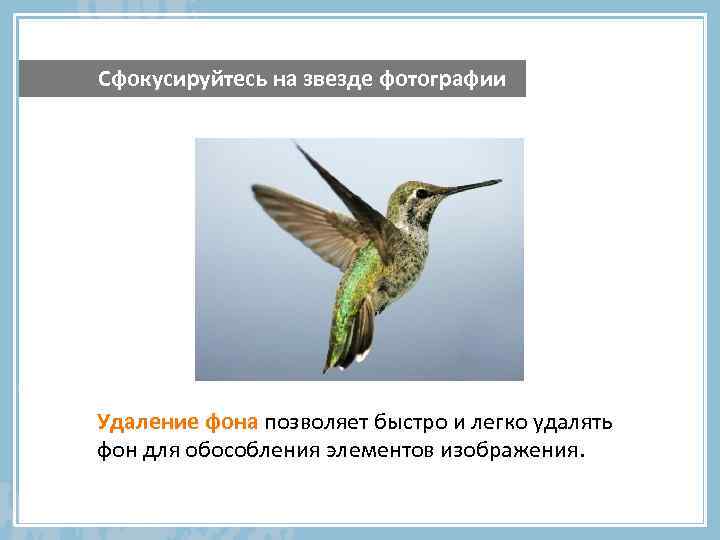 Сфокусируйтесь на звезде фотографии

Удаление фона позволяет быстро и легко удалять фон для обособления элементов изображения.